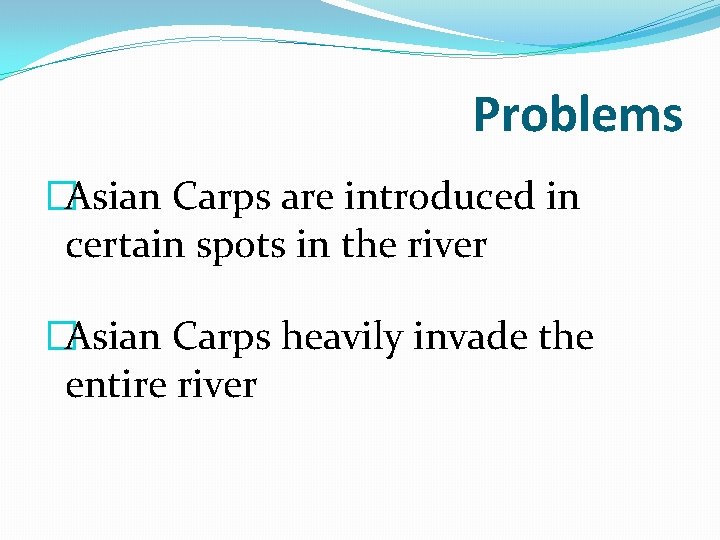 Problems

Asian Carps are introduced in certain spots in the river

Asian Carps heavily invade the entire river